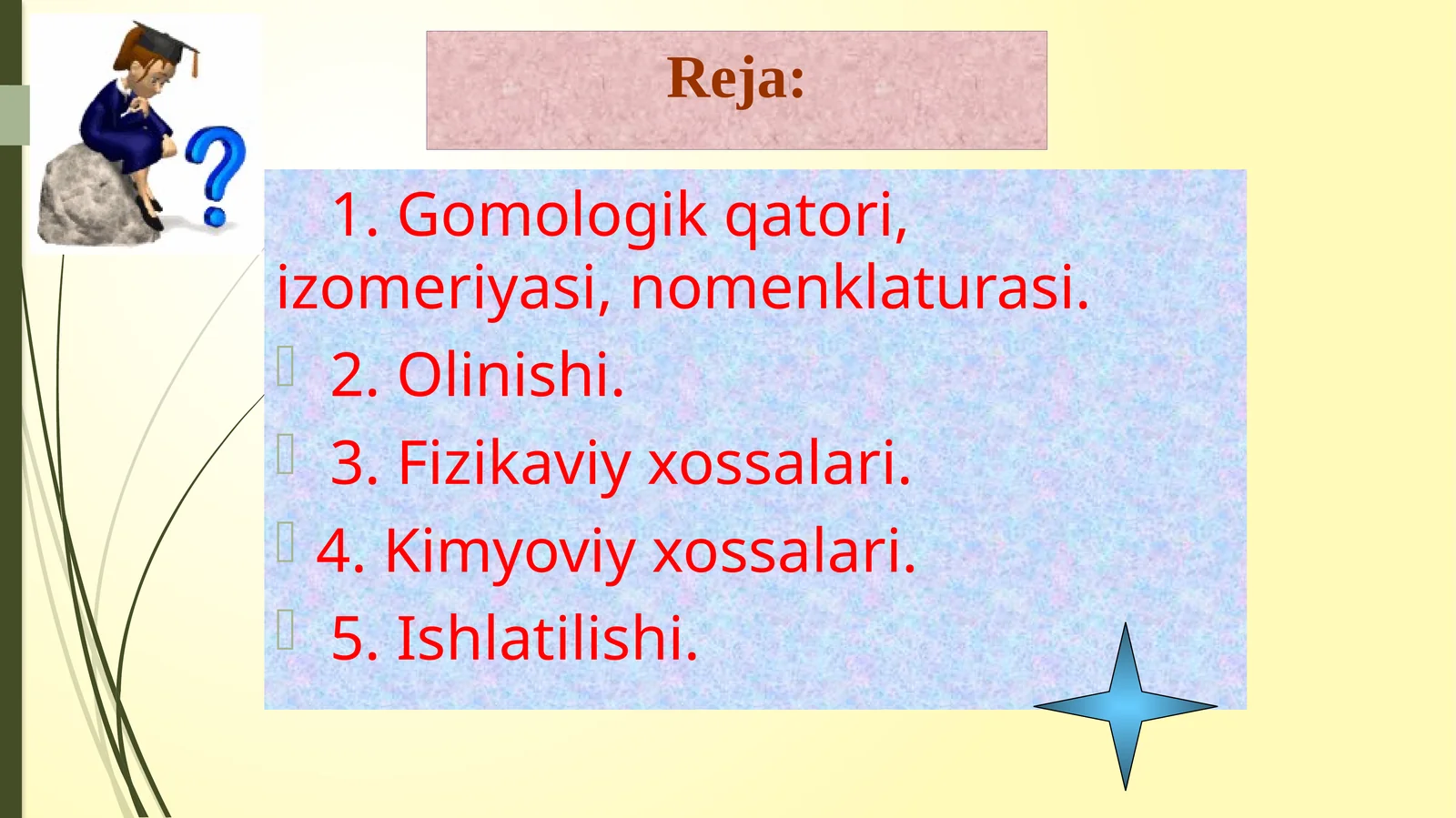 Reja:

1. Gomologik qatori, izomeriyasi, nomenklaturasi.

2. Olinishi.

3. Fizikaviy xossalari.

4. Kimyoviy xossalari.

5. Ishlatilishi.